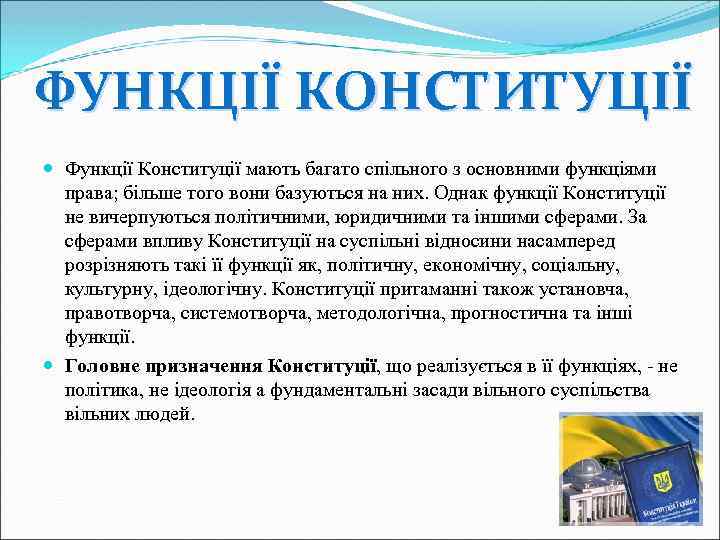 ФУНКЦІЇ КОНСТИТУЦІЇ

Функції Конституції мають багато спільного з основними функціями права; більше того вони базуються на них. Однак функції Конституції не вичерпуються політичними, юридичними та іншими сферами. За сферами впливу Конституції на суспільні відносини насамперед розрізняють такі її функції як, політичну, економічну, соціальну, культурну, ідеологічну. Конституції притаманні також установча, правотворча, системотворча, методологічна, прогностична та інші функції.

Головне призначення Конституції, що реалізується в її функціях, - не політика, не ідеологія а фундаментальні засади вільного суспільства вільних людей.

Конституція України